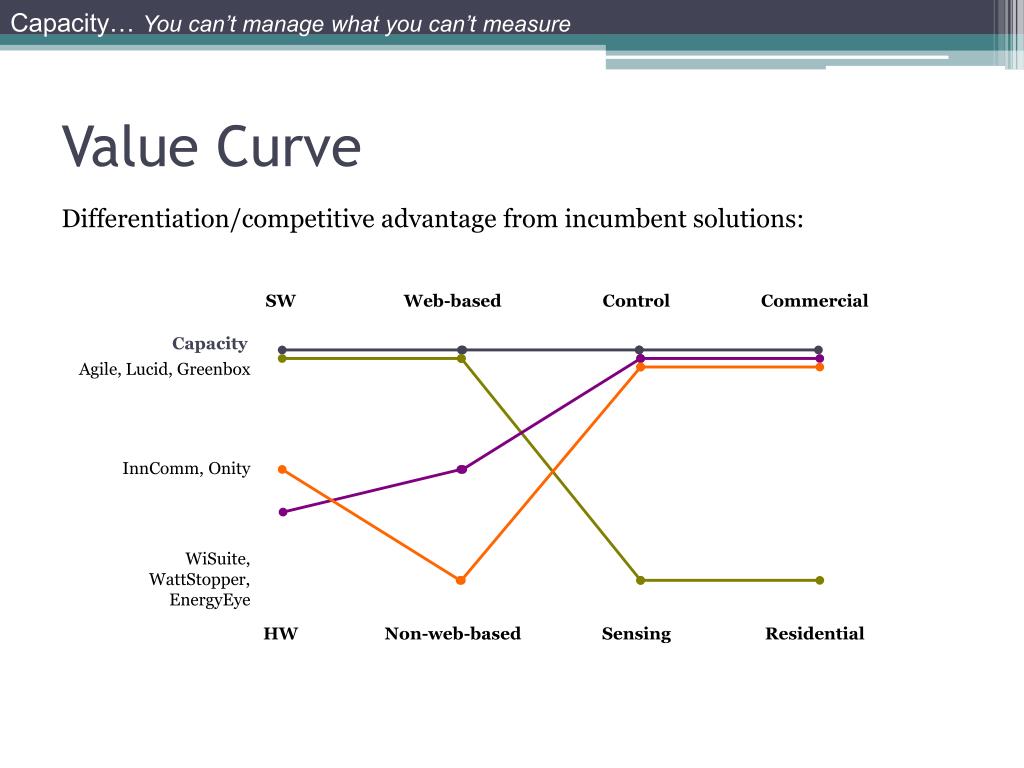 Capacity… You can't manage what you can't measure

Value Curve

Differentiation/competitive advantage from incumbent solutions:

SW Web-based Control Commercial

Capacity

Agile, Lucid, Greenbox

InnComm, Onity

WiSuite, WattStopper, EnergyEye

HW Non-web-based Sensing Residential